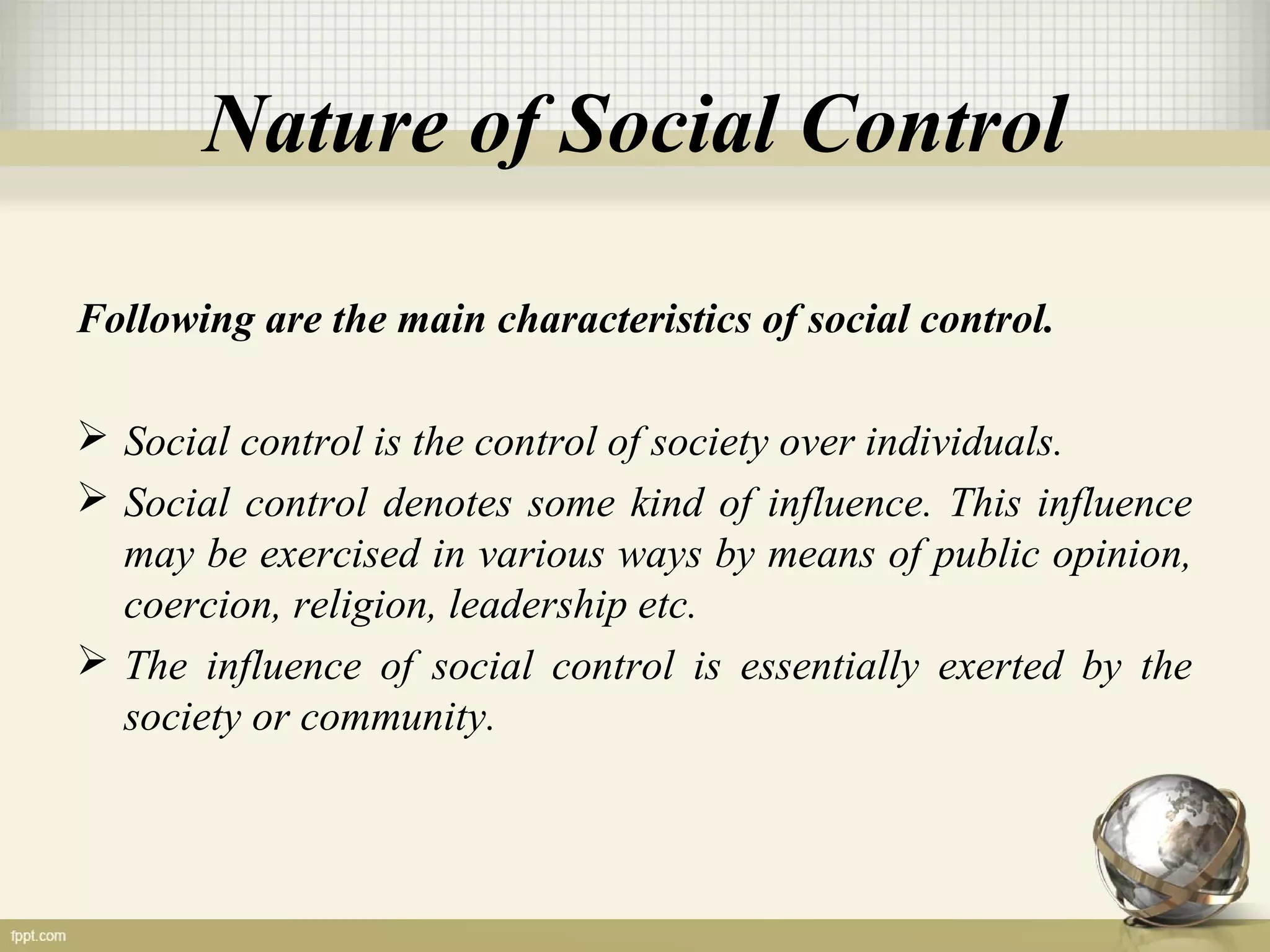 Nature of Social Control

Following are the main characteristics of social control.

➢ Social control is the control of society over individuals.
➢ Social control denotes some kind of influence. This influence may be exercised in various ways by means of public opinion, coercion, religion, leadership etc.
➢ The influence of social control is essentially exerted by the society or community.

fppt.com